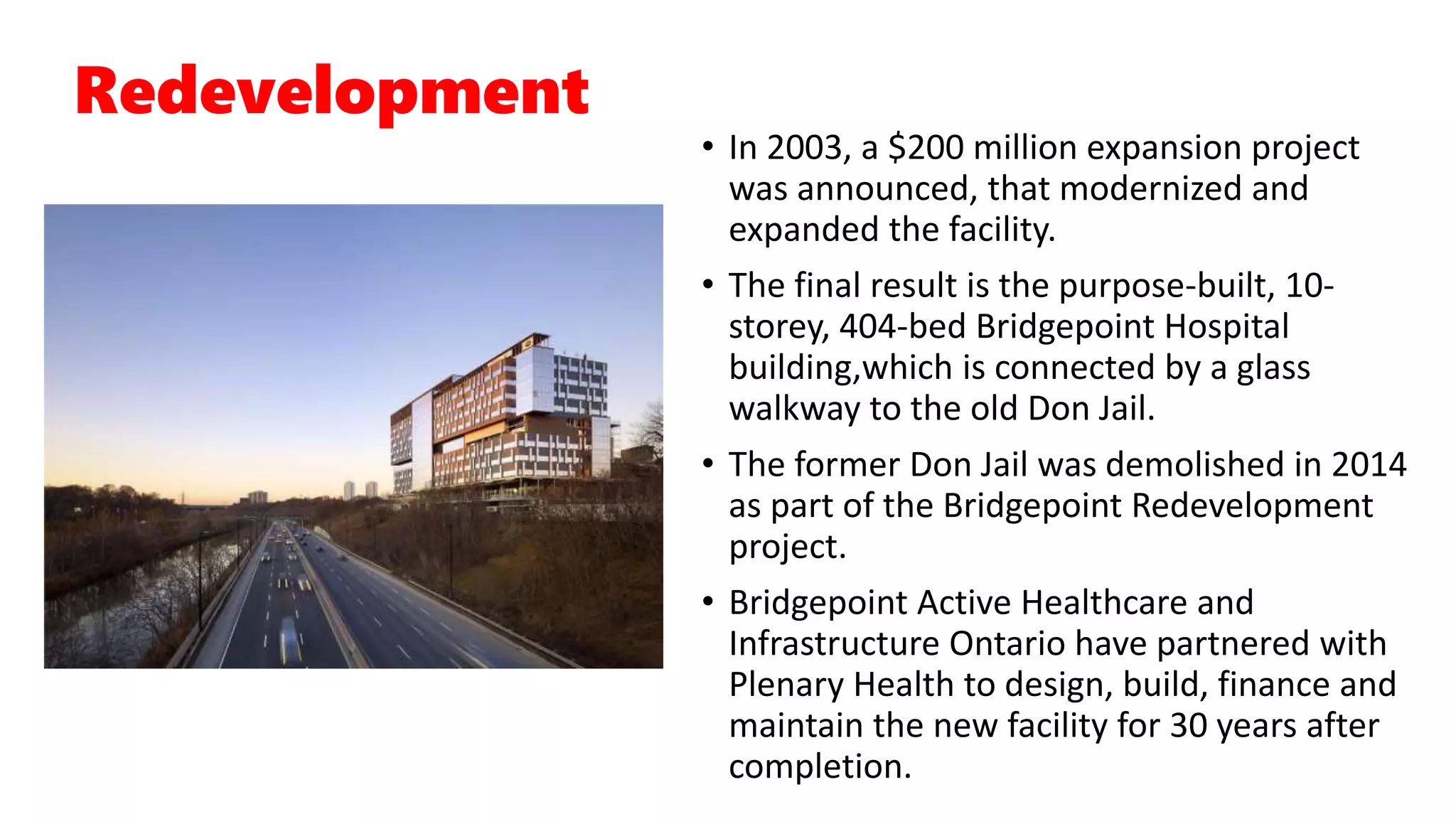 Redevelopment

• In 2003, a \$200 million expansion project was announced, that modernized and expanded the facility.

• The final result is the purpose-built, 10-storey, 404-bed Bridgepoint Hospital building,which is connected by a glass walkway to the old Don Jail.

• The former Don Jail was demolished in 2014 as part of the Bridgepoint Redevelopment project.

• Bridgepoint Active Healthcare and Infrastructure Ontario have partnered with Plenary Health to design, build, finance and maintain the new facility for 30 years after completion.